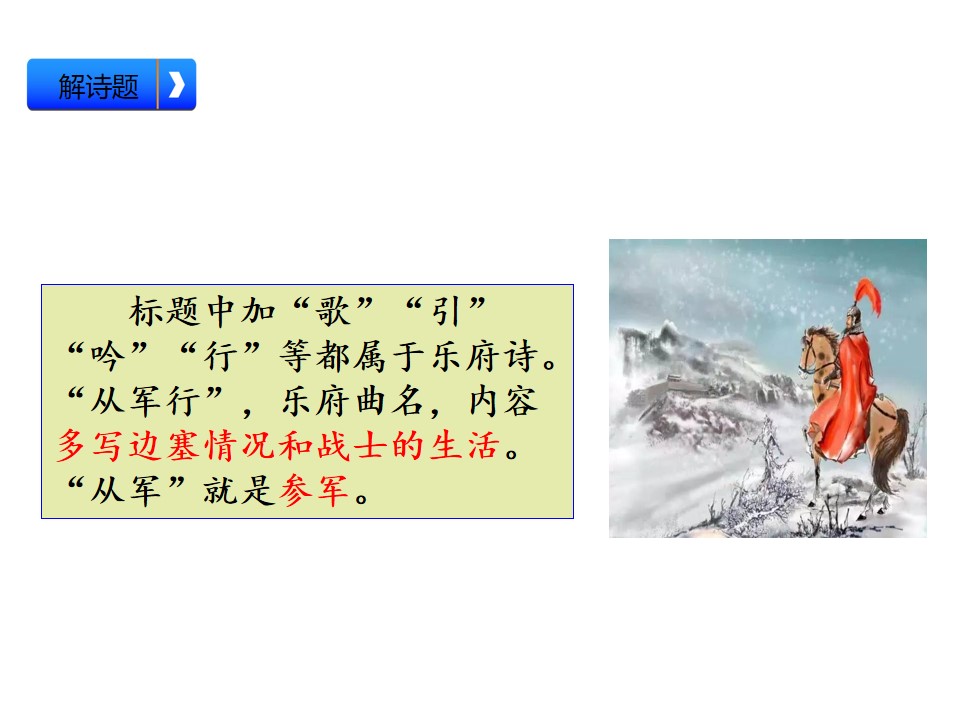 解诗题

标题中加“歌”“引”“吟”“行”等都属于乐府诗。“从军行”，乐府曲名，内容多写边塞情况和战士的生活。“从军”就是参军。